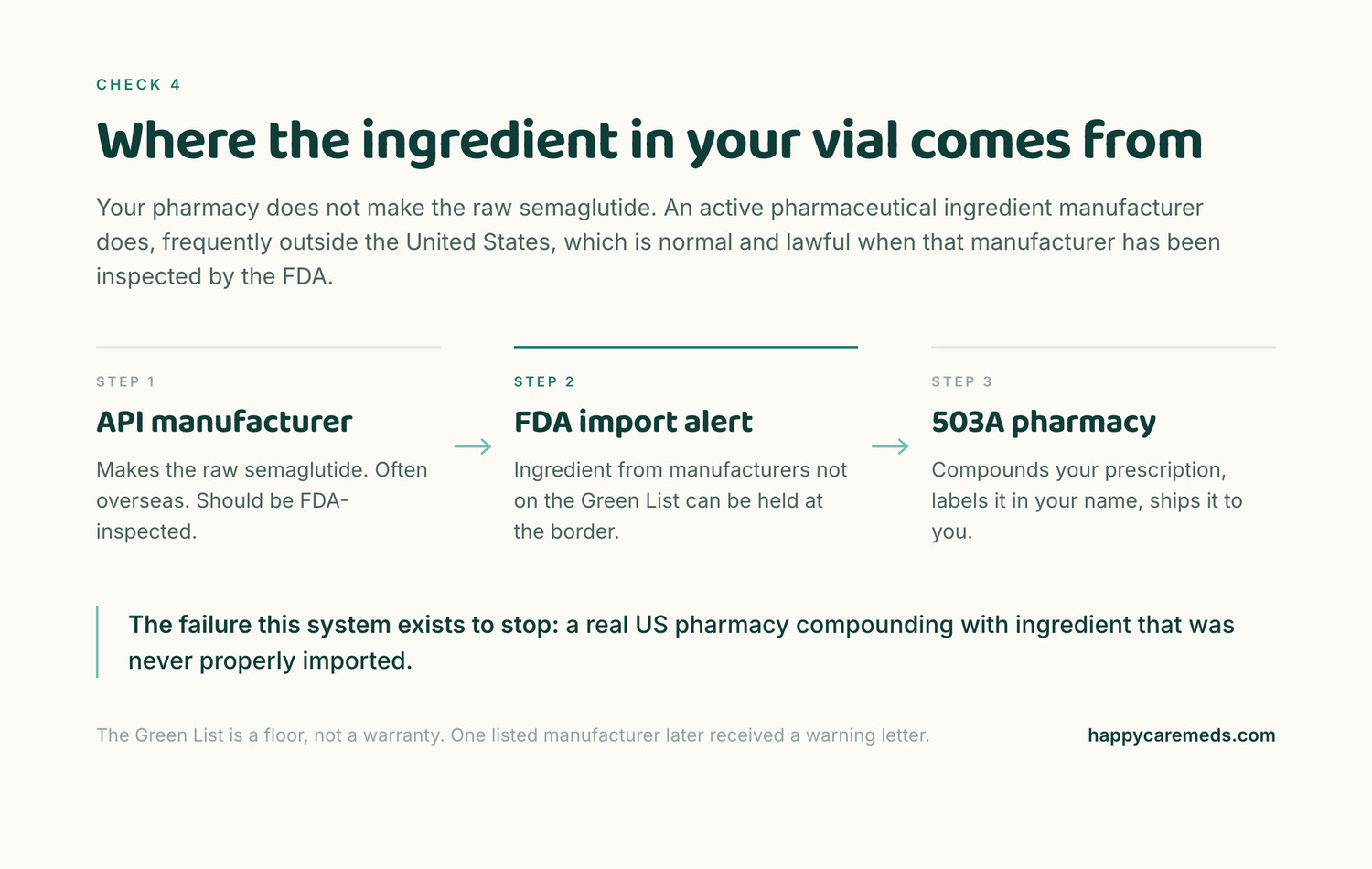 CHECK 4

Where the ingredient in your vial comes from

Your pharmacy does not make the raw semaglutide. An active pharmaceutical ingredient manufacturer does, frequently outside the United States, which is normal and lawful when that manufacturer has been inspected by the FDA.

STEP 1

API manufacturer

Makes the raw semaglutide. Often overseas. Should be FDA-inspected.

→

STEP 2

FDA import alert

Ingredient from manufacturers not on the Green List can be held at the border.

→

STEP 3

503A pharmacy

Compounds your prescription, labels it in your name, ships it to you.

The failure this system exists to stop: a real US pharmacy compounding with ingredient that was never properly imported.

The Green List is a floor, not a warranty. One listed manufacturer later received a warning letter.

happycaremeds.com